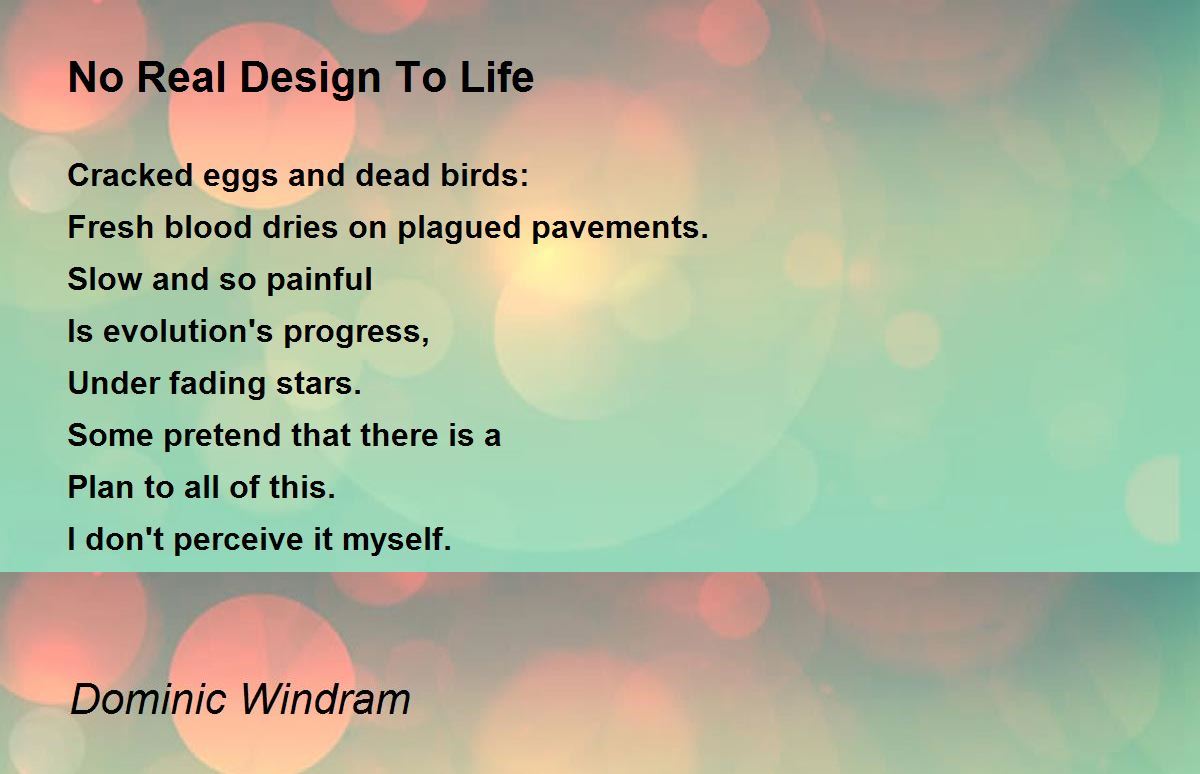 No Real Design To Life

Cracked eggs and dead birds:
Fresh blood dries on plagued pavements.
Slow and so painful
Is evolution's progress,
Under fading stars.
Some pretend that there is a
Plan to all of this.
I don't perceive it myself.

Dominic Windram